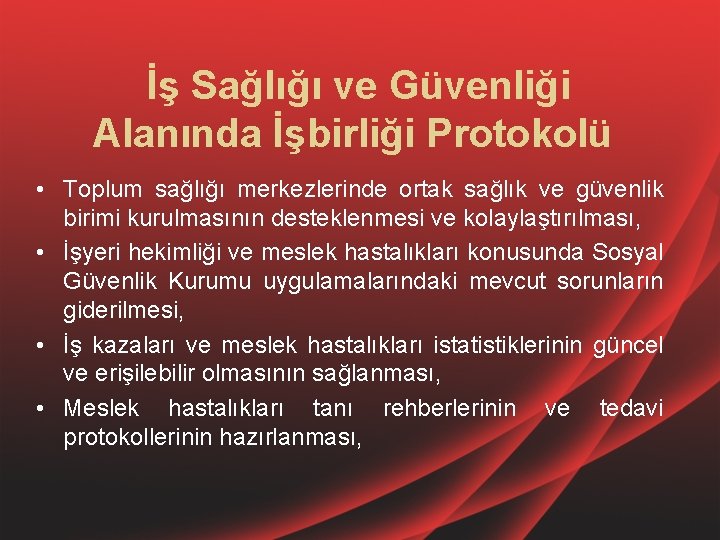 İş Sağlığı ve Güvenliği Alanında İşbirliği Protokolü

• Toplum sağlığı merkezlerinde ortak sağlık ve güvenlik birimi kurulmasının desteklenmesi ve kolaylaştırılması,
• İşyeri hekimliği ve meslek hastalıkları konusunda Sosyal Güvenlik Kurumu uygulamalarındaki mevcut sorunların giderilmesi,
• İş kazaları ve meslek hastalıkları istatistiklerinin güncel ve erişilebilir olmasının sağlanması,
• Meslek hastalıkları tanı rehberlerinin ve tedavi protokollerinin hazırlanması,